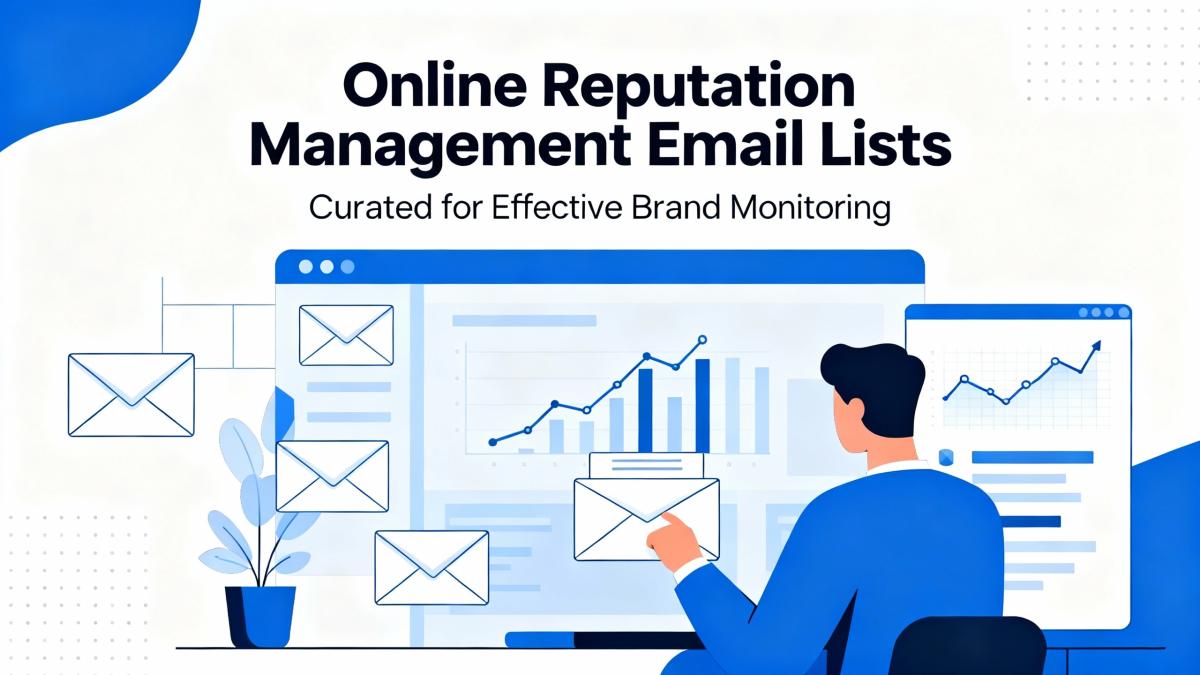 Online Reputation Management Email Lists

Curated for Effective Brand Monitoring